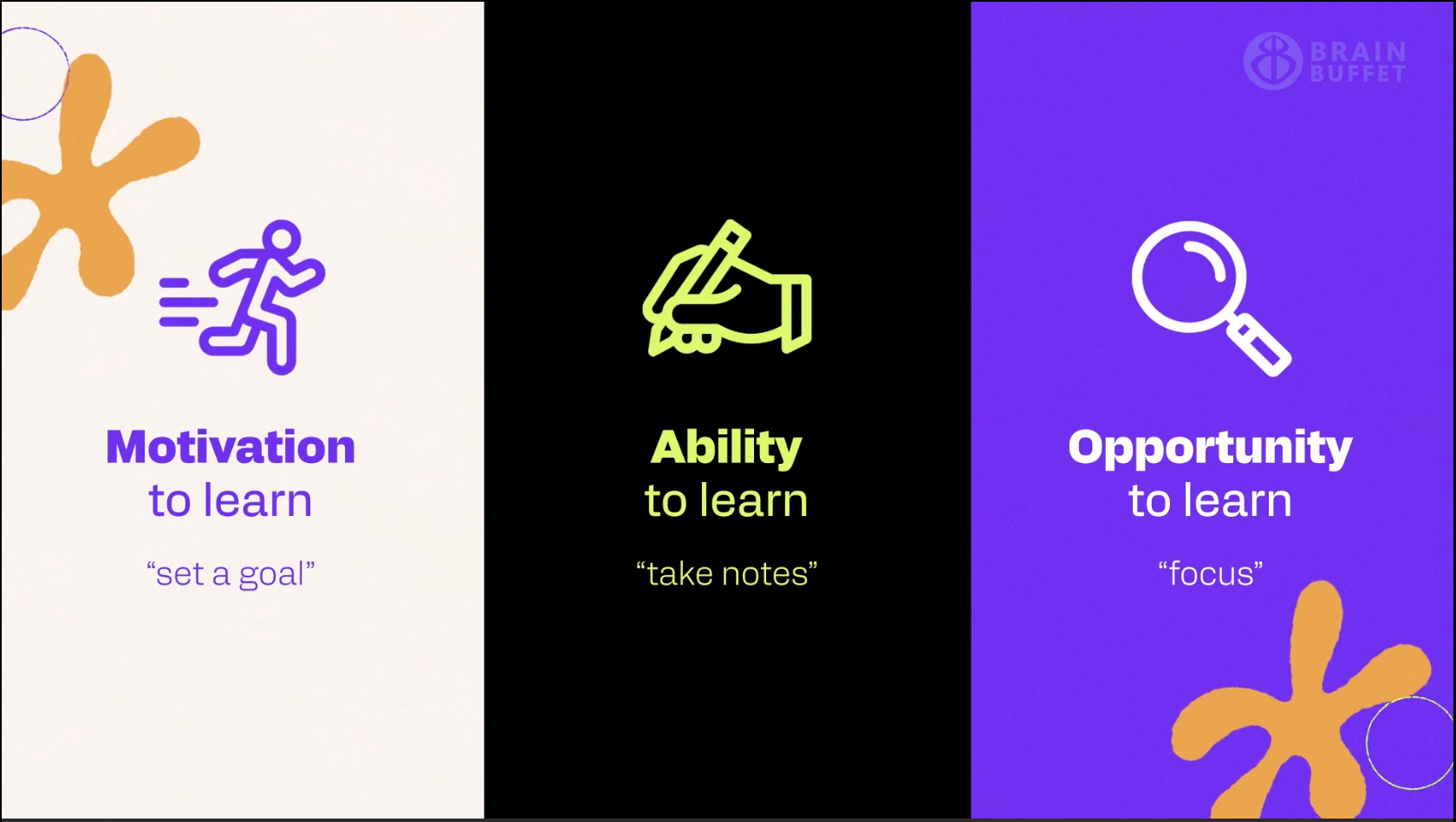 BRAIN BUFFET

Motivation
to learn

“set a goal”

Ability
to learn

“take notes”

Opportunity
to learn

“focus”